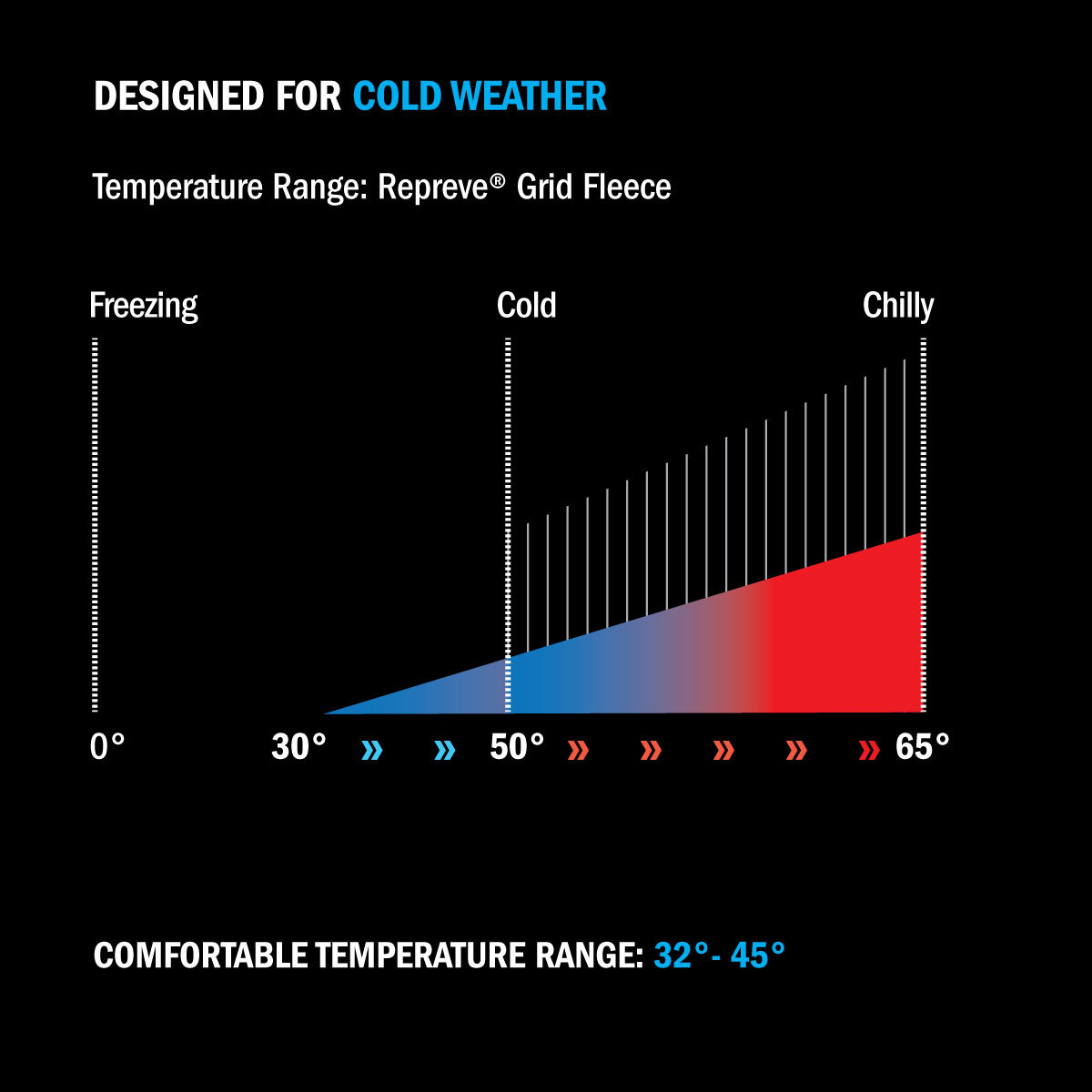 DESIGNED FOR COLD WEATHER

Temperature Range: Repreve® Grid Fleece

Freezing

Cold

Chilly

0°

30° » » 50° » » » » » 65°

COMFORTABLE TEMPERATURE RANGE: 32°- 45°